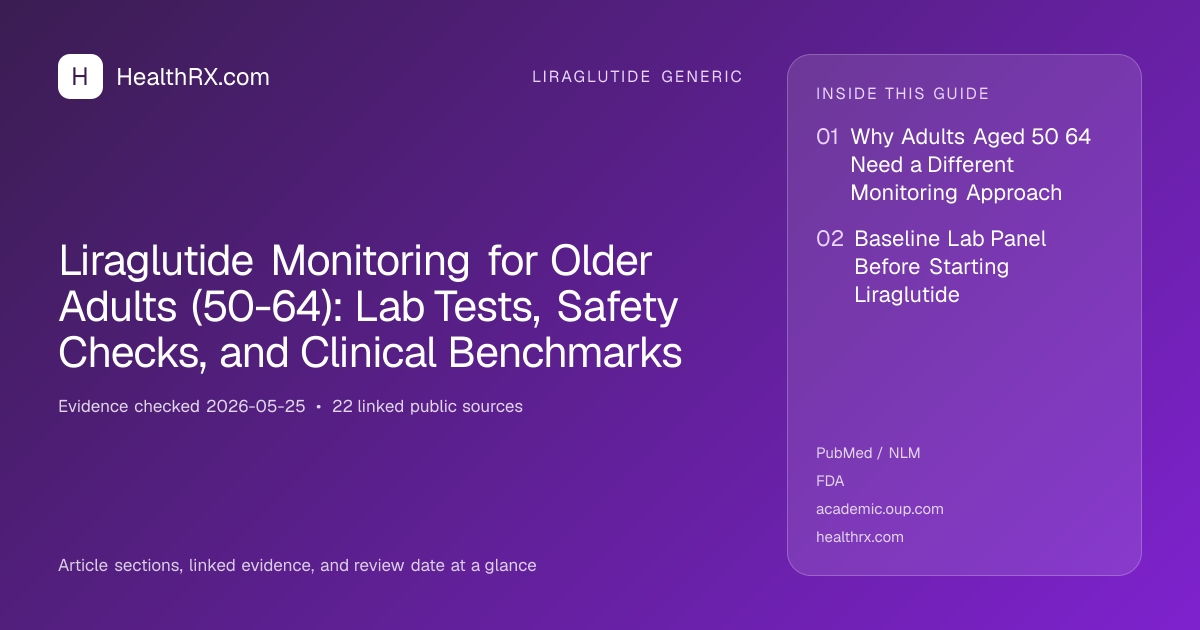 H HealthRX.com

LIRAGLUTIDE GENERIC

Liraglutide Monitoring for Older Adults (50-64): Lab Tests, Safety Checks, and Clinical Benchmarks

Evidence checked 2026-05-25 • 22 linked public sources

Article sections, linked evidence, and review date at a glance

INSIDE THIS GUIDE

01 Why Adults Aged 50 64 Need a Different Monitoring Approach

02 Baseline Lab Panel Before Starting Liraglutide

PubMed / NLM
FDA
academic.oup.com
healthrx.com